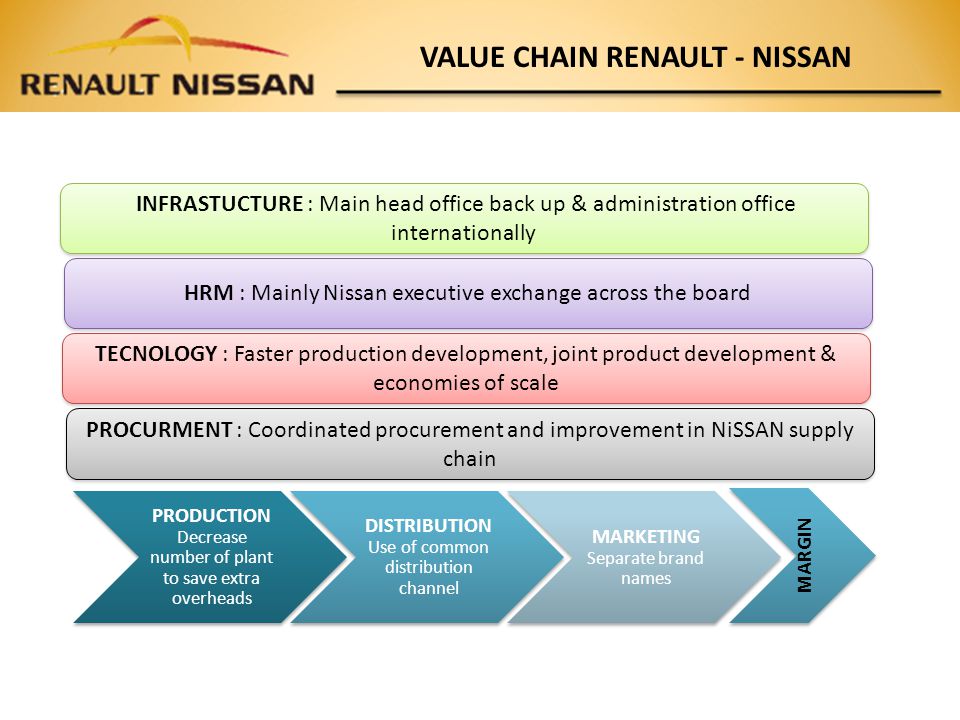 RENAULT NISSAN

VALUE CHAIN RENAULT - NISSAN

INFRASTUCTURE : Main head office back up & administration office internationally

HRM : Mainly Nissan executive exchange across the board

TECNOLOGY : Faster production development, joint product development & economies of scale

PROCURMENT : Coordinated procurement and improvement in NiSSAN supply chain

PRODUCTION
Decrease number of plant to save extra overheads

DISTRIBUTION
Use of common distribution channel

MARKETING
Separate brand names

MARGIN